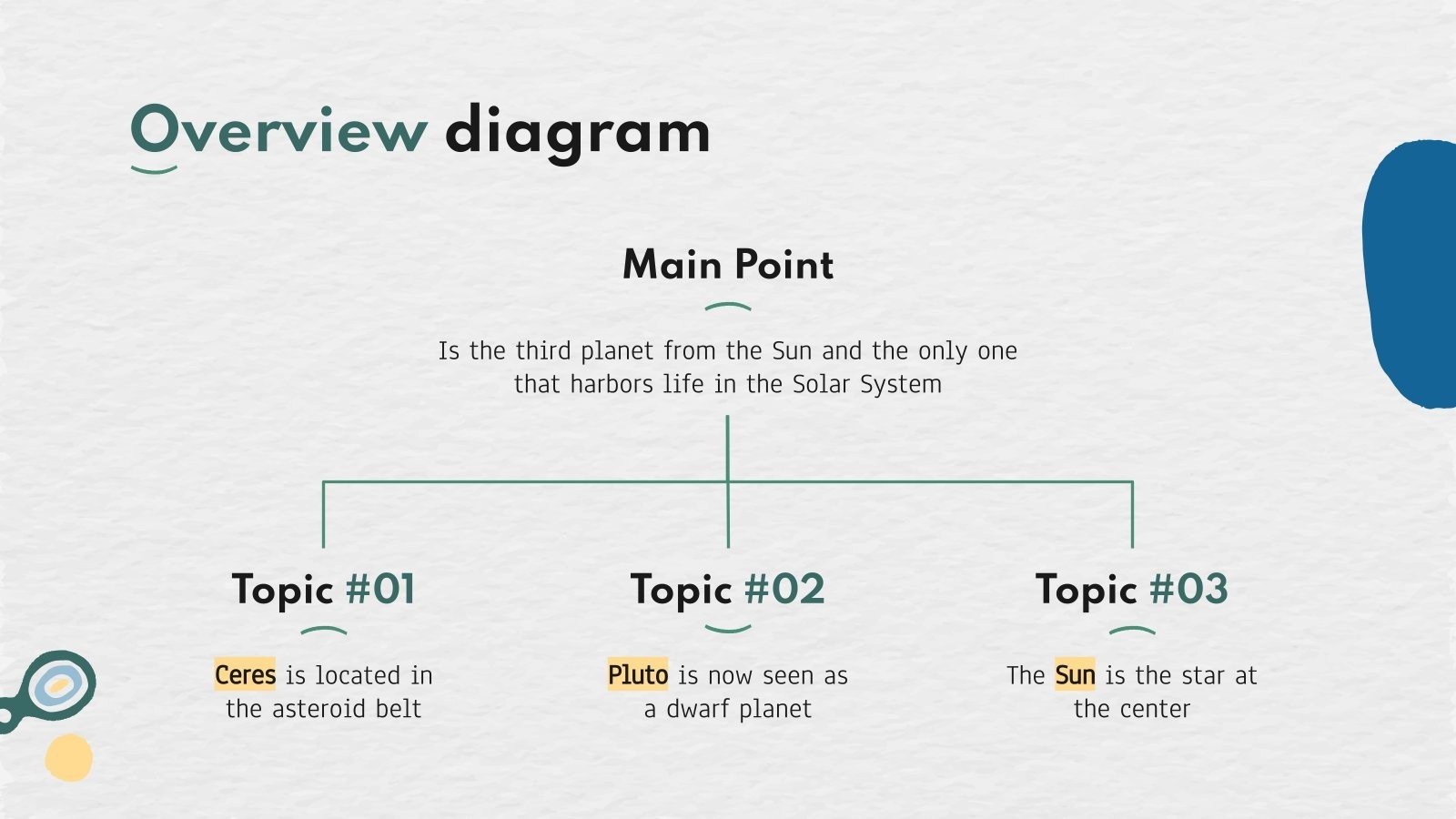 Overview diagram

Main Point

Is the third planet from the Sun and the only one that harbors life in the Solar System

Topic #01

Ceres is located in the asteroid belt

Topic #02

Pluto is now seen as a dwarf planet

Topic #03

The Sun is the star at the center